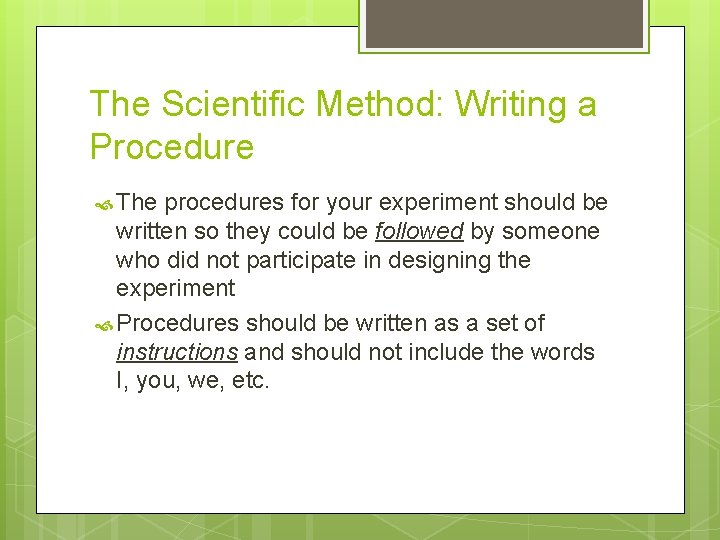 The Scientific Method: Writing a Procedure

The procedures for your experiment should be written so they could be followed by someone who did not participate in designing the experiment

Procedures should be written as a set of instructions and should not include the words I, you, we, etc.